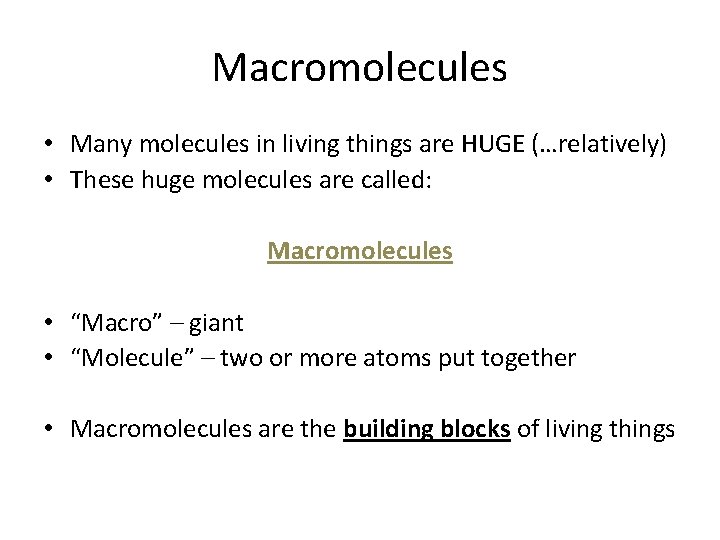 Macromolecules

• Many molecules in living things are HUGE (…relatively)
• These huge molecules are called:

Macromolecules

• “Macro” – giant
• “Molecule” – two or more atoms put together

• Macromolecules are the building blocks of living things